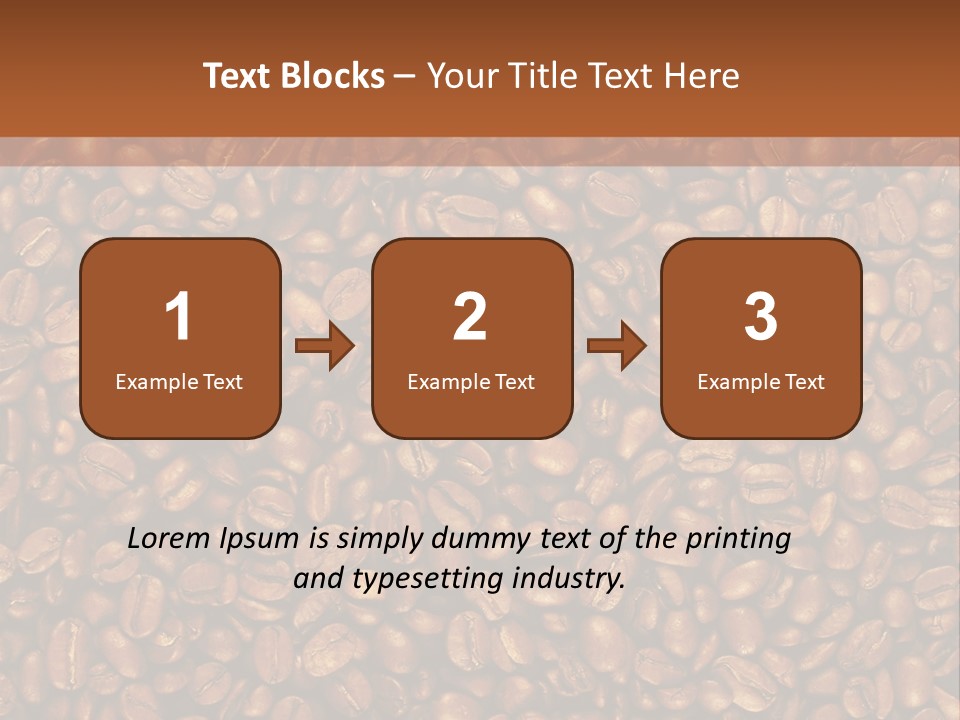 Text Blocks – Your Title Text Here

1
Example Text

2
Example Text

3
Example Text

Lorem Ipsum is simply dummy text of the printing and typesetting industry.